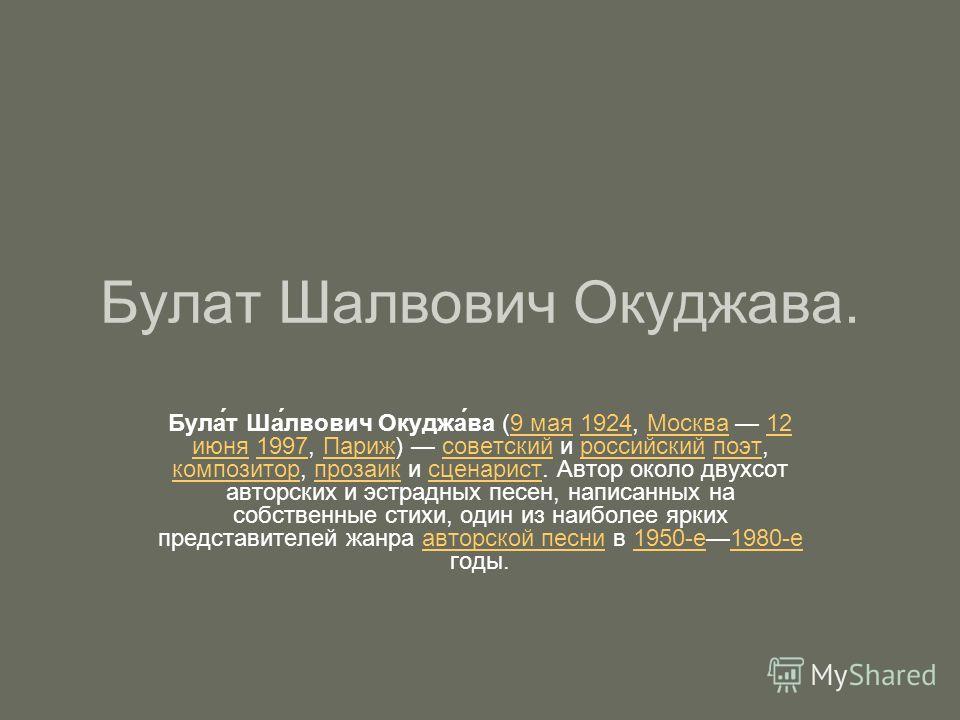 Булат Шалвович Окуджава.

Була́т Ша́лвович Окуджа́ва (9 мая 1924, Москва — 12 июня 1997, Париж) — советский и российский поэт, композитор, прозаик и сценарист. Автор около двухсот авторских и эстрадных песен, написанных на собственные стихи, один из наиболее ярких представителей жанра авторской песни в 1950-е—1980-е годы.

MyShared